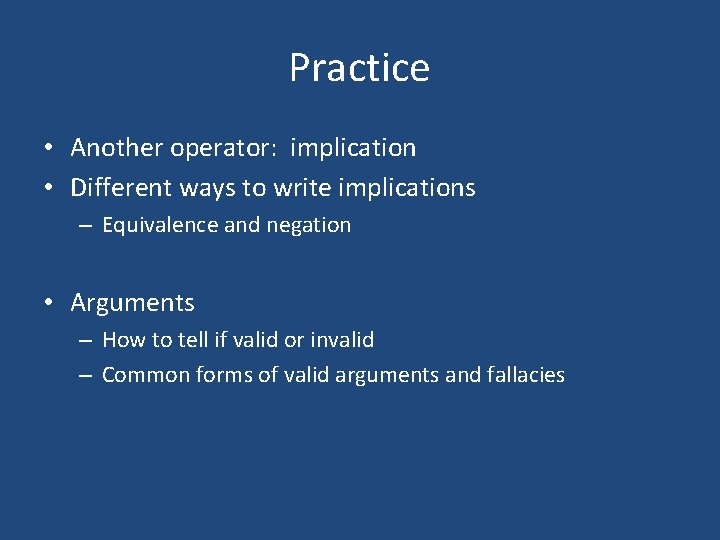 Practice

• Another operator: implication
• Different ways to write implications
– Equivalence and negation

• Arguments
– How to tell if valid or invalid
– Common forms of valid arguments and fallacies